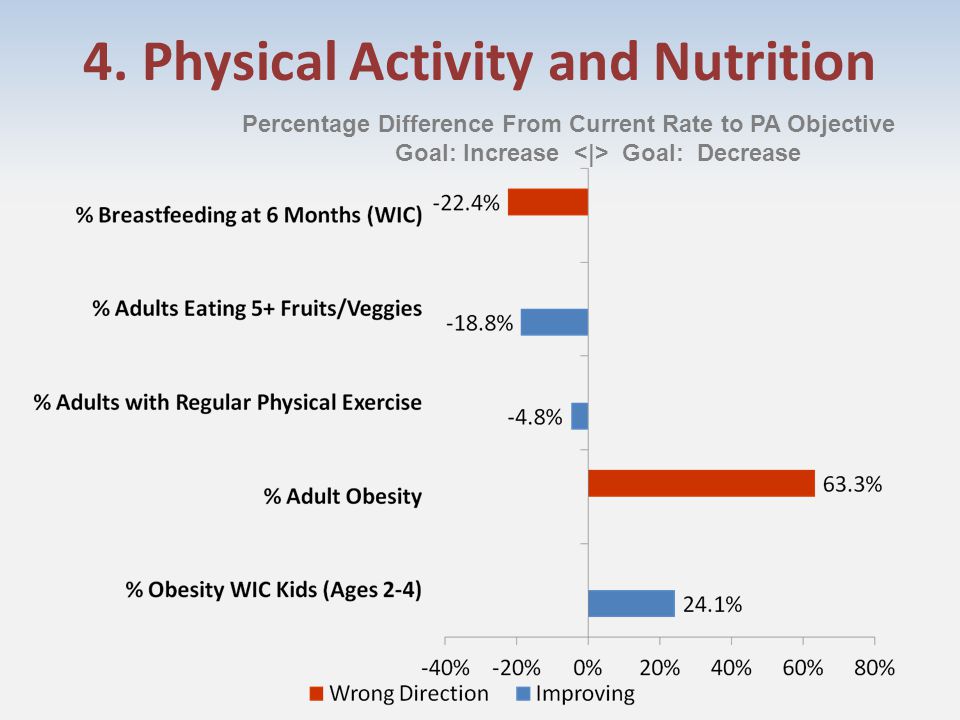 4. Physical Activity and Nutrition

Percentage Difference From Current Rate to PA Objective
Goal: Increase <|> Goal: Decrease

% Breastfeeding at 6 Months (WIC)
-22.4%

% Adults Eating 5+ Fruits/Veggies
-18.8%

% Adults with Regular Physical Exercise
-4.8%

% Adult Obesity
63.3%

% Obesity WIC Kids (Ages 2-4)
24.1%

-40% -20% 0% 20% 40% 60% 80%

Wrong Direction Improving